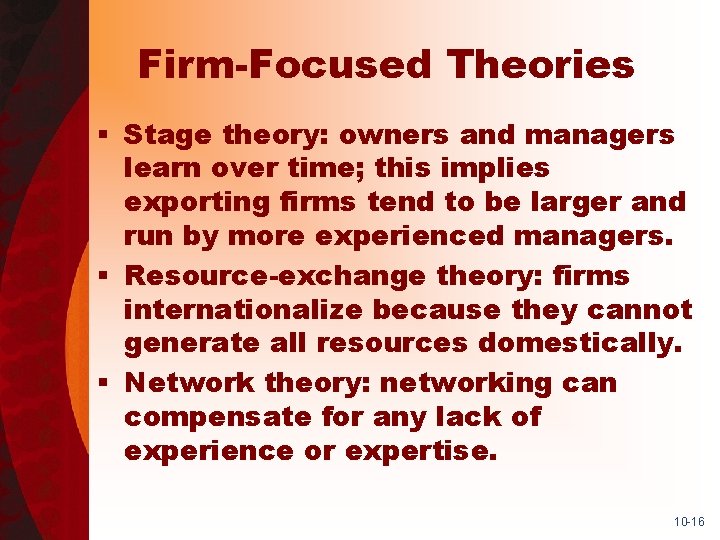 Firm-Focused Theories

▪ Stage theory: owners and managers learn over time; this implies exporting firms tend to be larger and run by more experienced managers.

▪ Resource-exchange theory: firms internationalize because they cannot generate all resources domestically.

▪ Network theory: networking can compensate for any lack of experience or expertise.

10-16